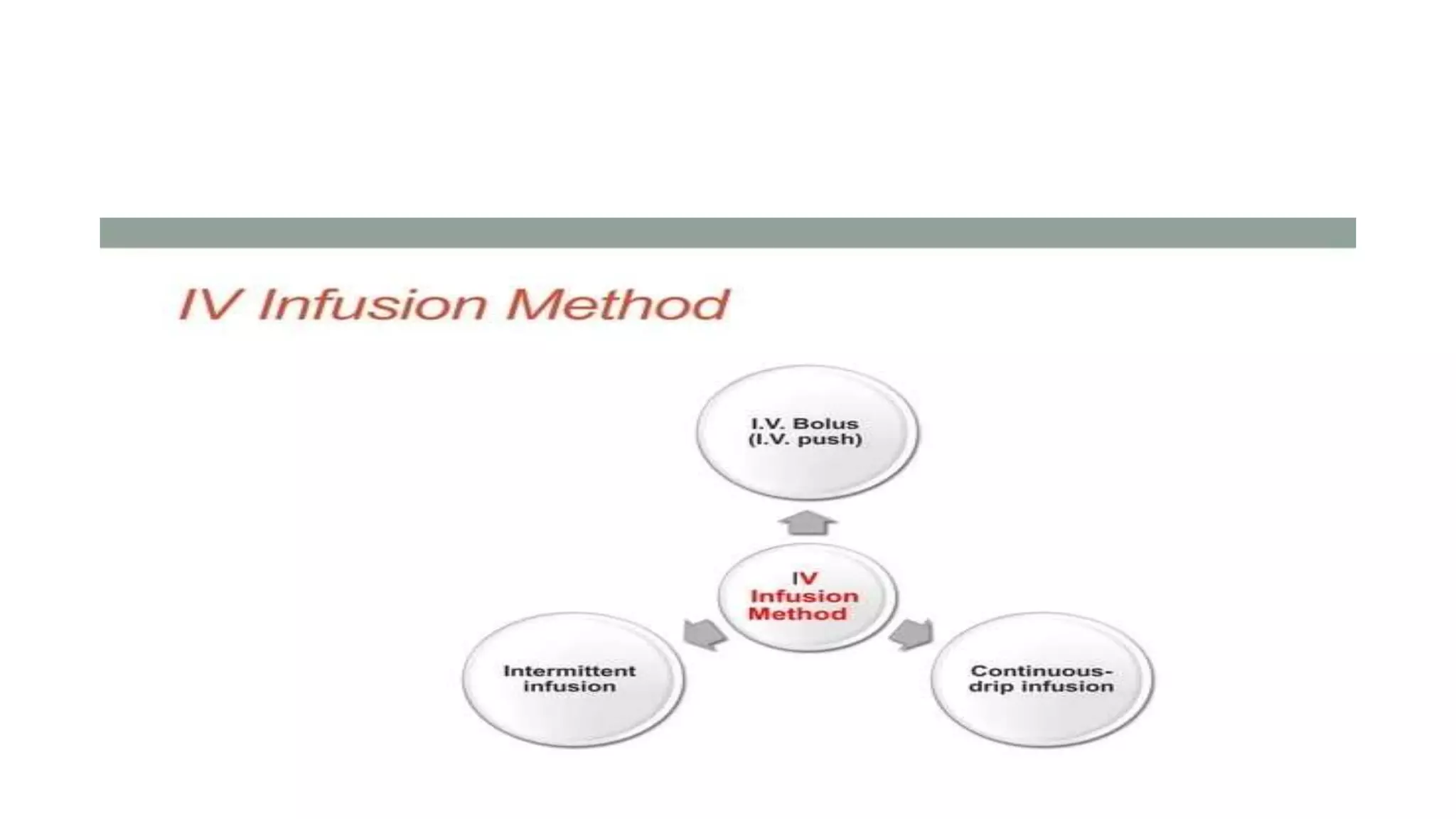 IV Infusion Method

I.V. Bolus (I.V. push)

IV Infusion Method

Intermittent infusion

Continuous-drip infusion